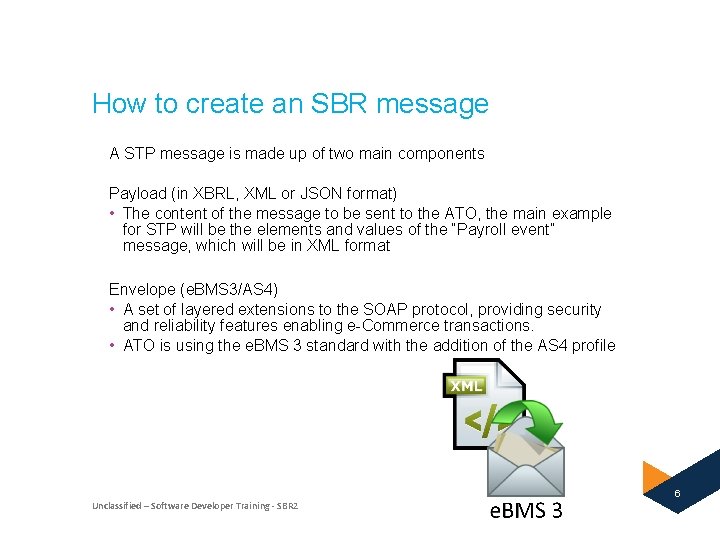 How to create an SBR message

A STP message is made up of two main components

Payload (in XBRL, XML or JSON format)
• The content of the message to be sent to the ATO, the main example for STP will be the elements and values of the "Payroll event" message, which will be in XML format

Envelope (eBMS3/AS4)
• A set of layered extensions to the SOAP protocol, providing security and reliability features enabling e-Commerce transactions.
• ATO is using the eBMS 3 standard with the addition of the AS4 profile

XML
</

eBMS 3

Unclassified – Software Developer Training - SBR2

6